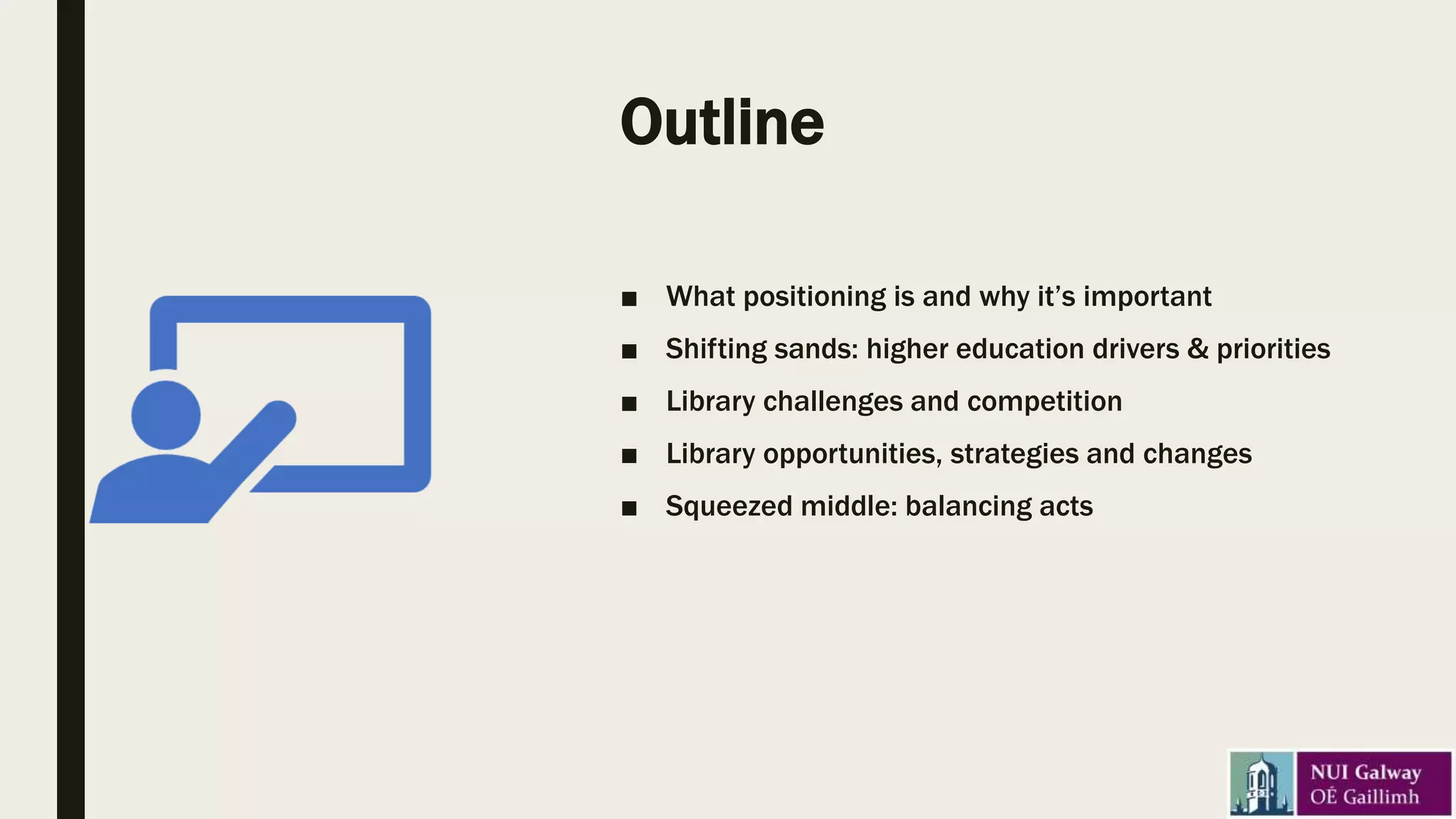 Outline

■ What positioning is and why it's important
■ Shifting sands: higher education drivers & priorities
■ Library challenges and competition
■ Library opportunities, strategies and changes
■ Squeezed middle: balancing acts

NUI Galway
OÉ Gaillimh